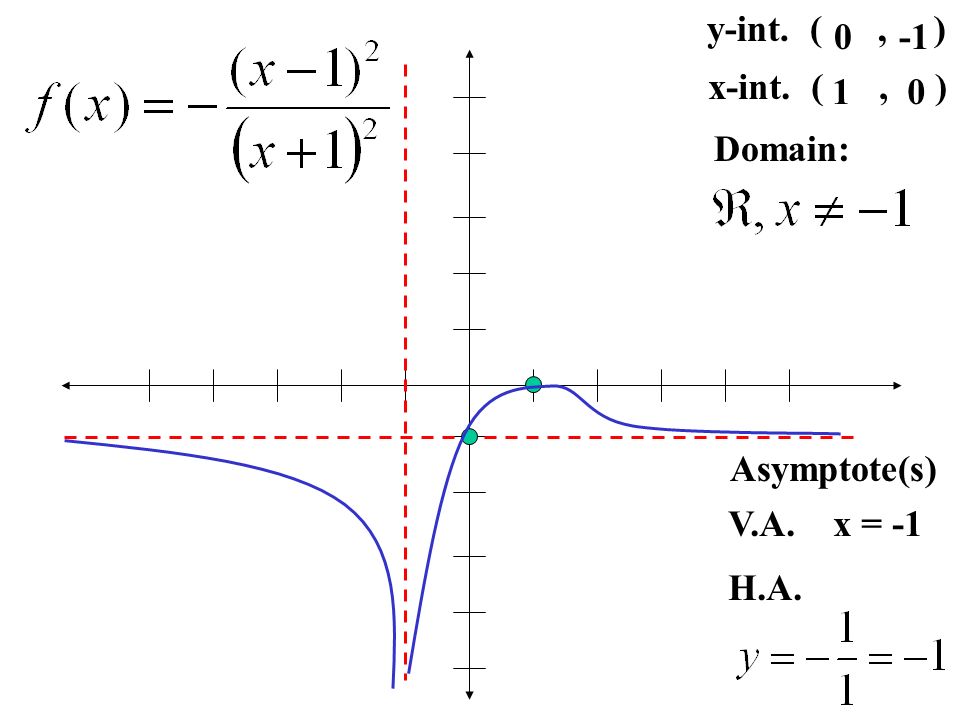 $f(x) = -\frac{(x-1)^2}{(x+1)^2}$

y-int. ( 0 , -1 )

x-int. ( 1 , 0 )

Domain:

$\Re, x \neq -1$

Asymptote(s)

V.A. x = -1

H.A.

$y = -\frac{1}{1} = -1$